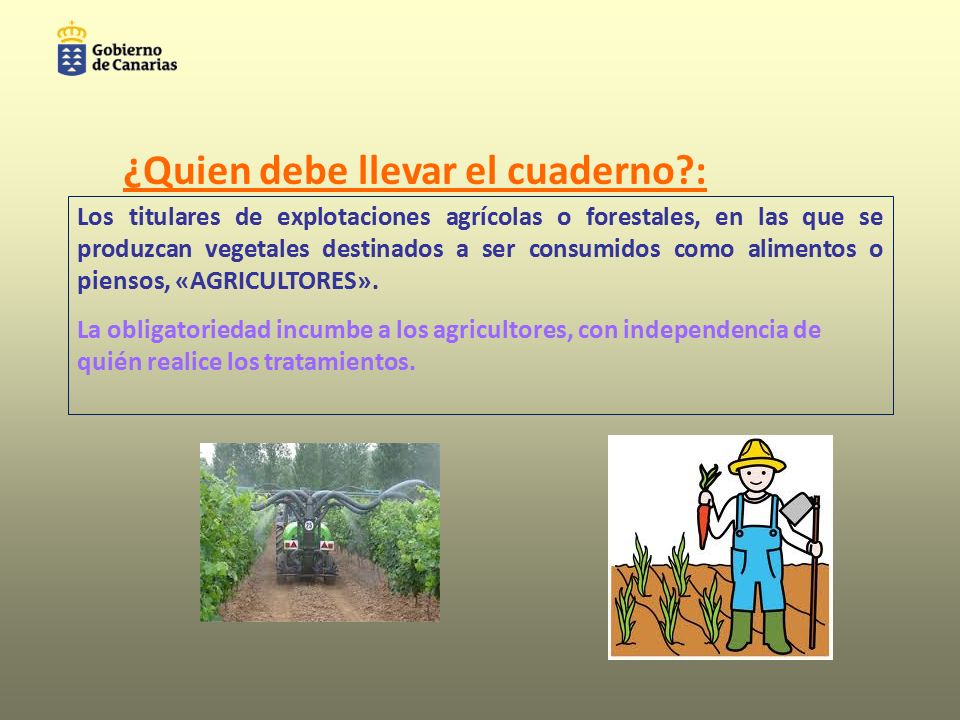 Gobierno de Canarias

¿Quien debe llevar el cuaderno?:

Los titulares de explotaciones agrícolas o forestales, en las que se produzcan vegetales destinados a ser consumidos como alimentos o piensos, «AGRICULTORES».

La obligatoriedad incumbe a los agricultores, con independencia de quién realice los tratamientos.